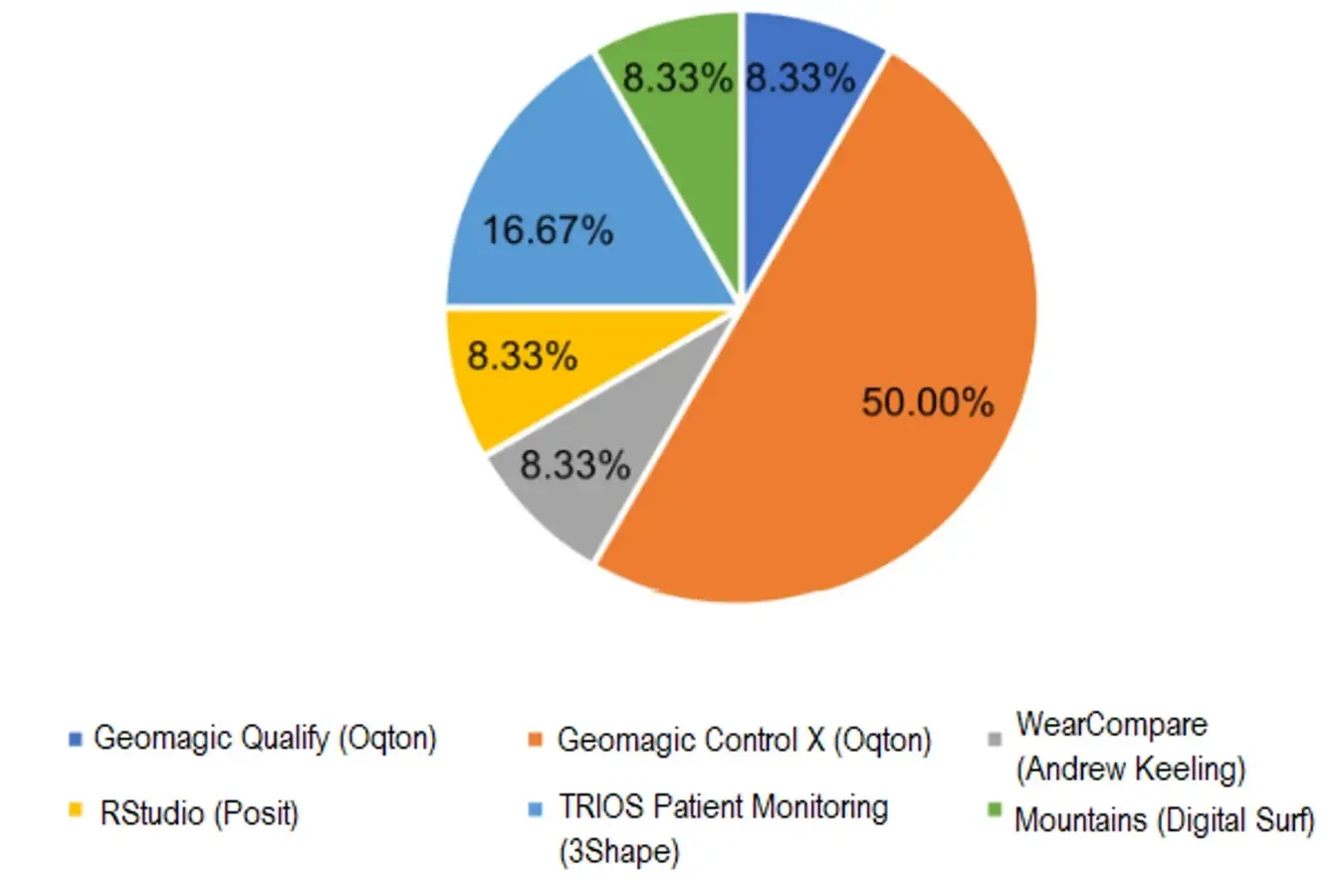 8.33%
8.33%
16.67%
8.33%
50.00%
8.33%

Geomagic Qualify (Oqton)
Geomagic Control X (Oqton)
WearCompare (Andrew Keeling)
RStudio (Posit)
TRIOS Patient Monitoring (3Shape)
Mountains (Digital Surf)